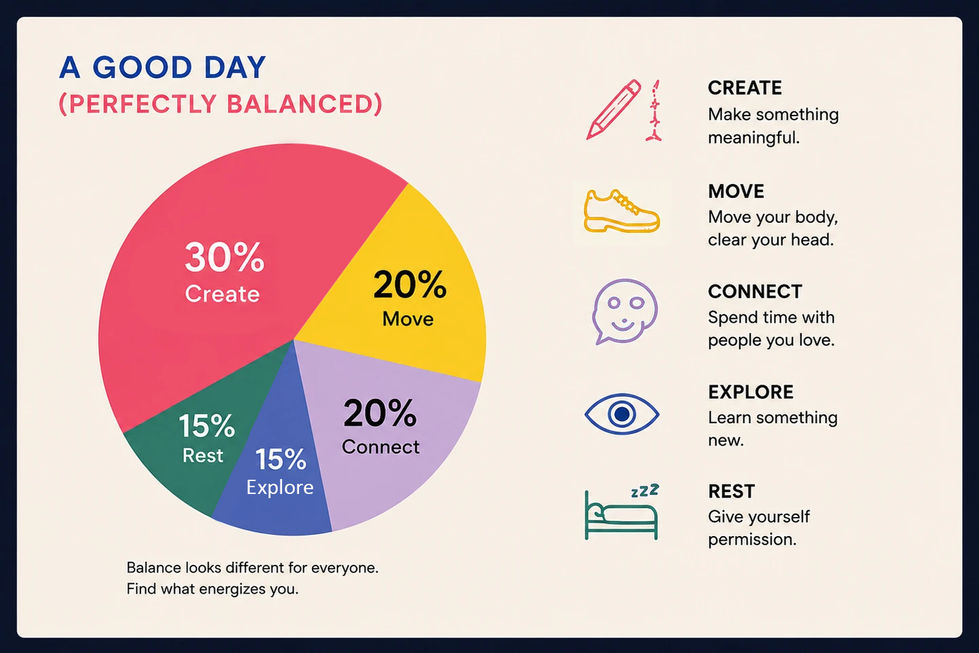 A GOOD DAY
(PERFECTLY BALANCED)

30%
Create

20%
Move

20%
Connect

15%
Explore

15%
Rest

Balance looks different for everyone.
Find what energizes you.

CREATE
Make something meaningful.

MOVE
Move your body, clear your head.

CONNECT
Spend time with people you love.

EXPLORE
Learn something new.

zzz

REST
Give yourself permission.